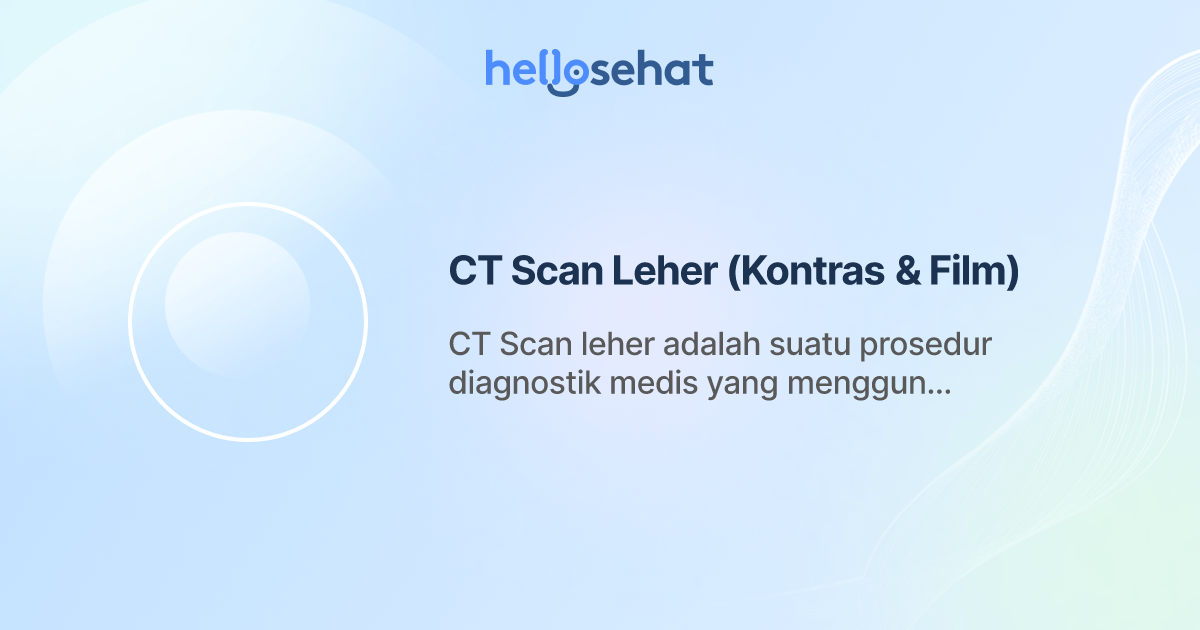 hellosehat

CT Scan Leher (Kontras & Film)

CT Scan leher adalah suatu prosedur diagnostik medis yang menggun...